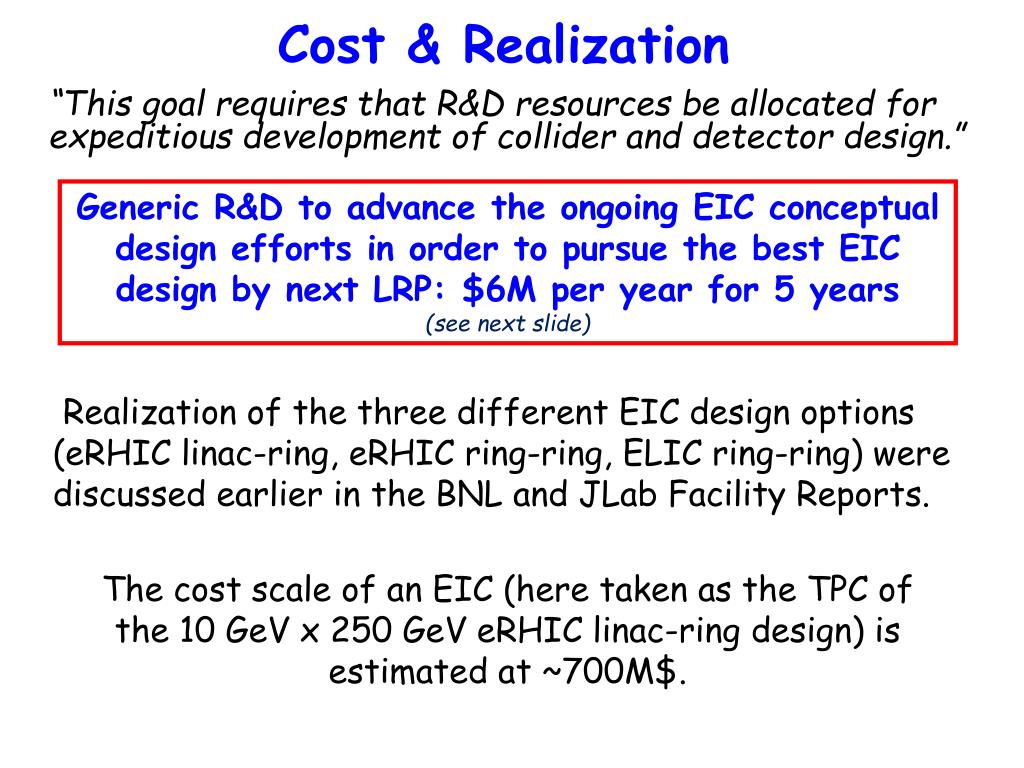 Cost & Realization

“This goal requires that R&D resources be allocated for expeditious development of collider and detector design.”

Generic R&D to advance the ongoing EIC conceptual design efforts in order to pursue the best EIC design by next LRP: \$6M per year for 5 years
(see next slide)

Realization of the three different EIC design options (eRHIC linac-ring, eRHIC ring-ring, ELIC ring-ring) were discussed earlier in the BNL and JLab Facility Reports.

The cost scale of an EIC (here taken as the TPC of the 10 GeV x 250 GeV eRHIC linac-ring design) is estimated at ~700M\$.